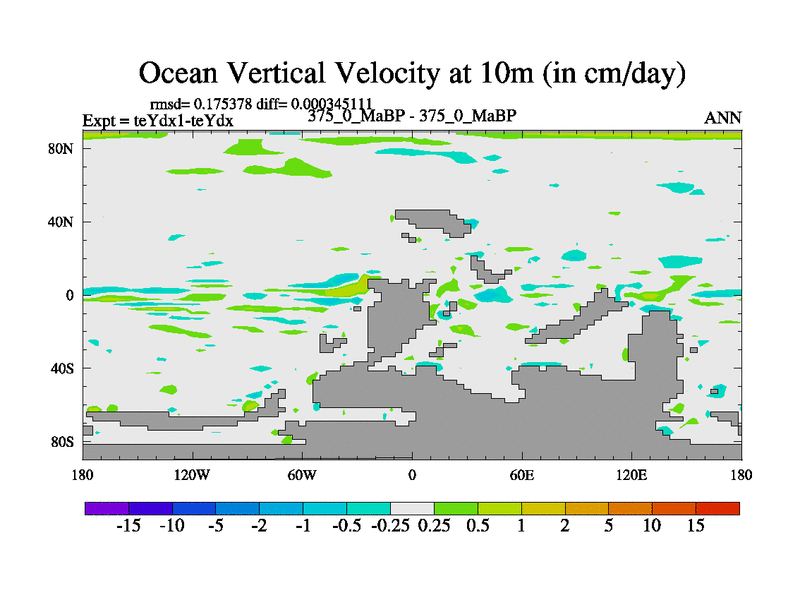 Ocean Vertical Velocity at 10m (in cm/day)

rmsd= 0.175378 diff= 0.000345111
Expt = teYdx1-teYdx
375_0_MaBP - 375_0_MaBP
ANN

80N
40N
0
40S
80S

180
120W
60W
0
60E
120E
180

-15 -10 -5 -2 -1 -0.5 -0.25 0.25 0.5 1 2 5 10 15